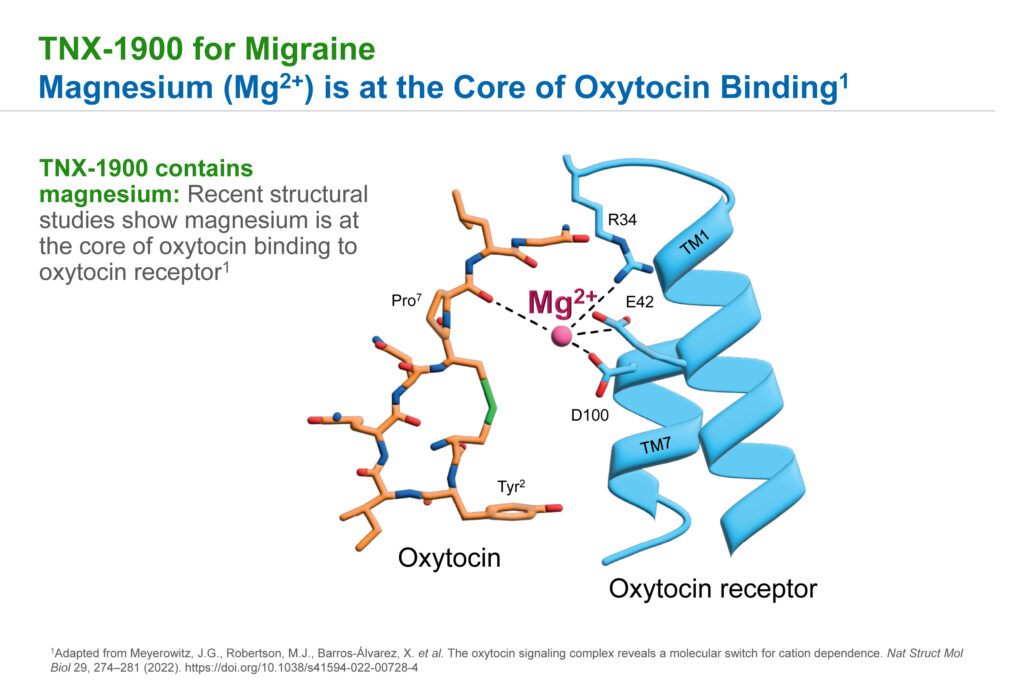 TNX-1900 for Migraine
Magnesium ($Mg^{2+}$) is at the Core of Oxytocin Binding$^1$

TNX-1900 contains magnesium: Recent structural studies show magnesium is at the core of oxytocin binding to oxytocin receptor$^1$

R34
TM1
Pro$^7$
$Mg^{2+}$
E42
D100
TM7
Tyr$^2$
Oxytocin
Oxytocin receptor

$^1$Adapted from Meyerowitz, J.G., Robertson, M.J., Barros-Álvarez, X. et al. The oxytocin signaling complex reveals a molecular switch for cation dependence. Nat Struct Mol Biol 29, 274–281 (2022). https://doi.org/10.1038/s41594-022-00728-4